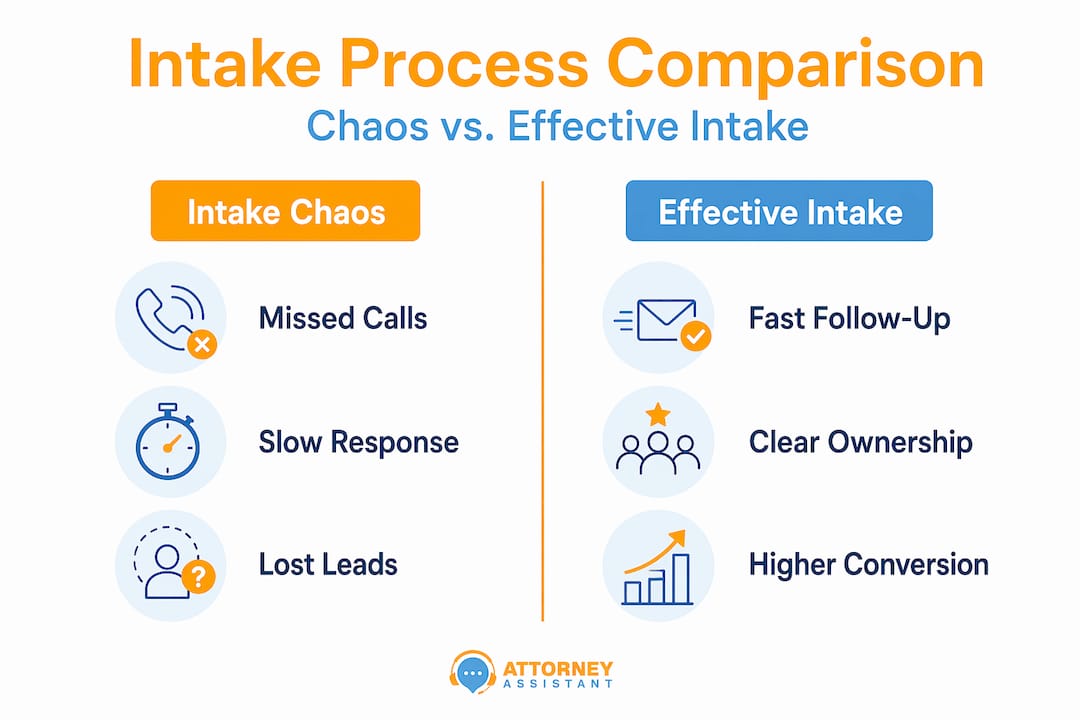 Intake Process Comparison

Chaos vs. Effective Intake

Intake Chaos

Missed Calls

Slow Response

Lost Leads

Effective Intake

Fast Follow-Up

Clear Ownership

Higher Conversion

ATTORNEY
ASSISTANT